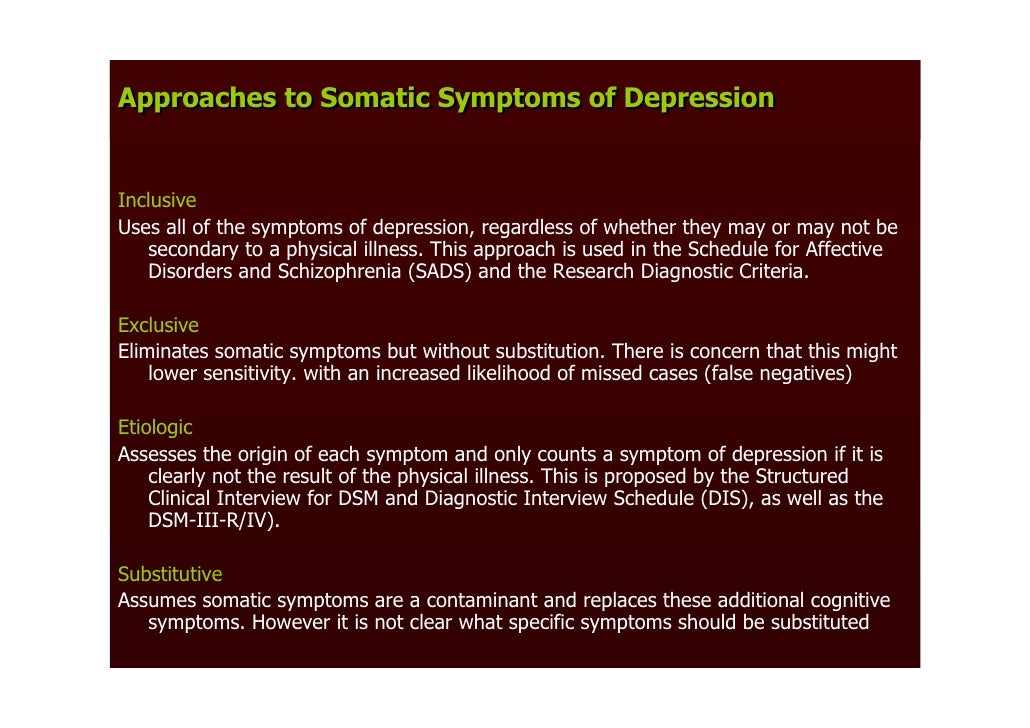 Approaches to Somatic Symptoms of Depression

Inclusive
Uses all of the symptoms of depression, regardless of whether they may or may not be secondary to a physical illness. This approach is used in the Schedule for Affective Disorders and Schizophrenia (SADS) and the Research Diagnostic Criteria.

Exclusive
Eliminates somatic symptoms but without substitution. There is concern that this might lower sensitivity. with an increased likelihood of missed cases (false negatives)

Etiologic
Assesses the origin of each symptom and only counts a symptom of depression if it is clearly not the result of the physical illness. This is proposed by the Structured Clinical Interview for DSM and Diagnostic Interview Schedule (DIS), as well as the DSM-III-R/IV).

Substitutive
Assumes somatic symptoms are a contaminant and replaces these additional cognitive symptoms. However it is not clear what specific symptoms should be substituted